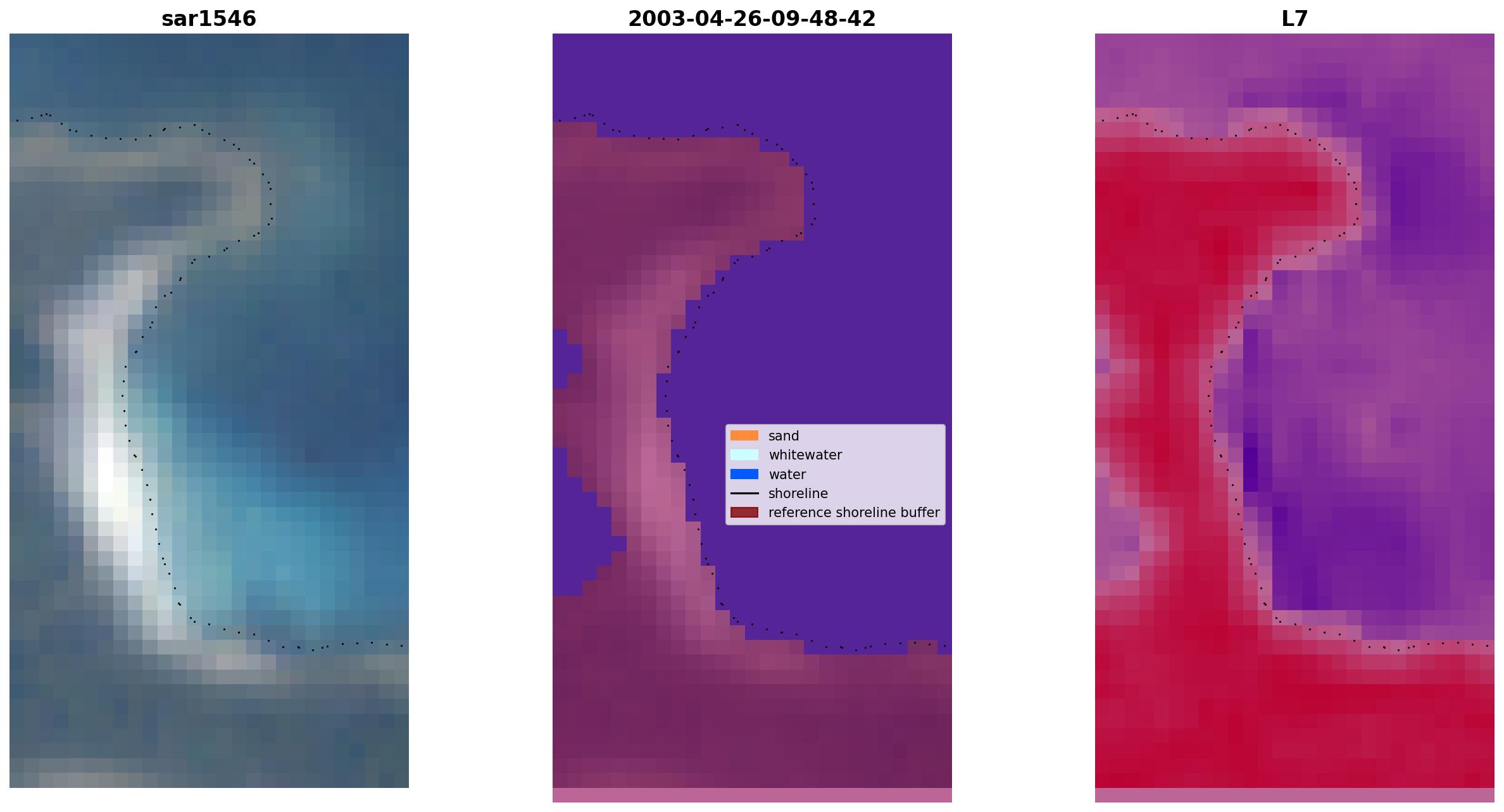 sar1546

2003-04-26-09-48-42

sand
whitewater
water
shoreline
reference shoreline buffer

L7